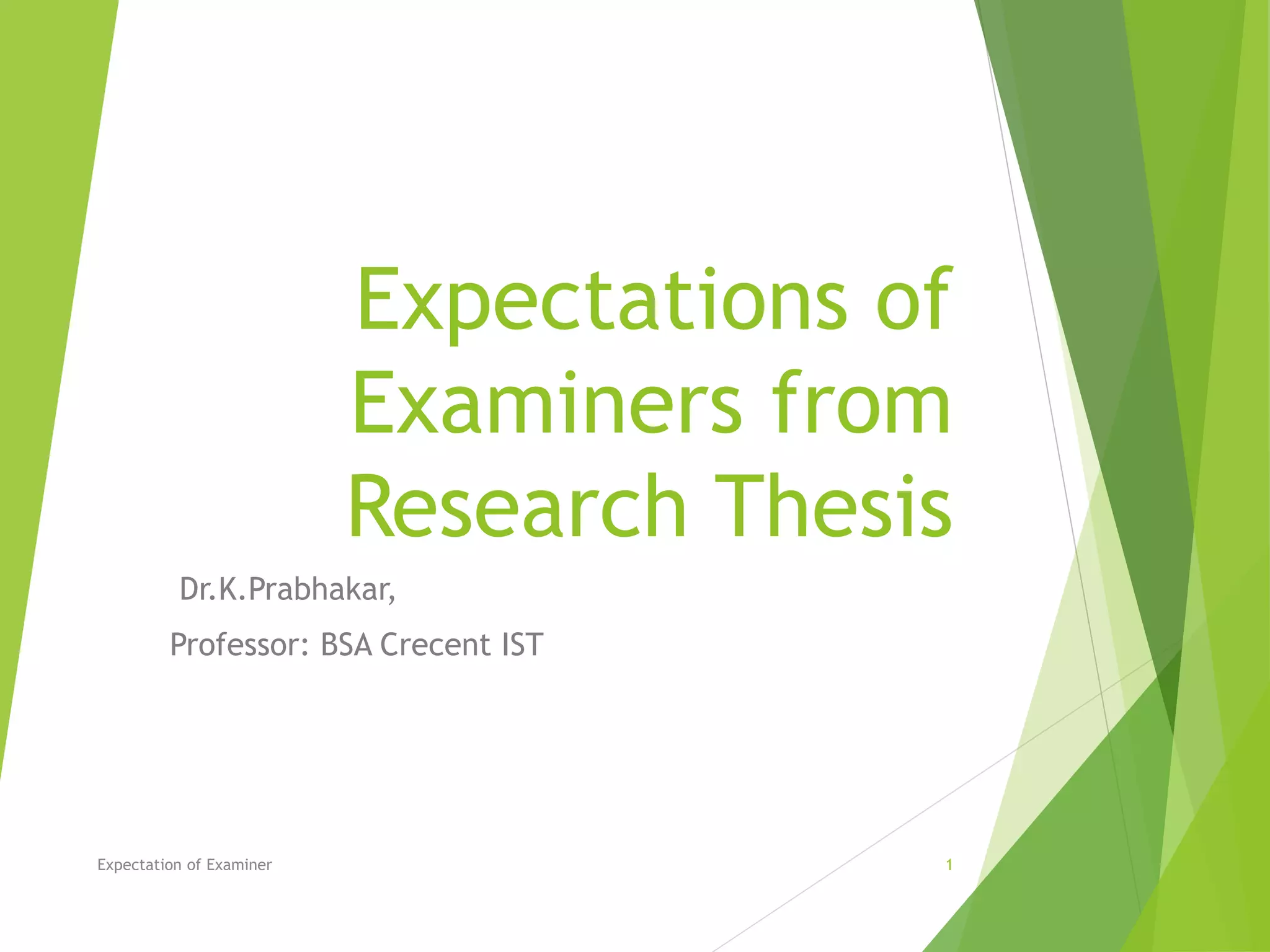 Expectations of Examiners from Research Thesis

Dr.K.Prabhakar,

Professor: BSA Crecent IST

Expectation of Examiner

1